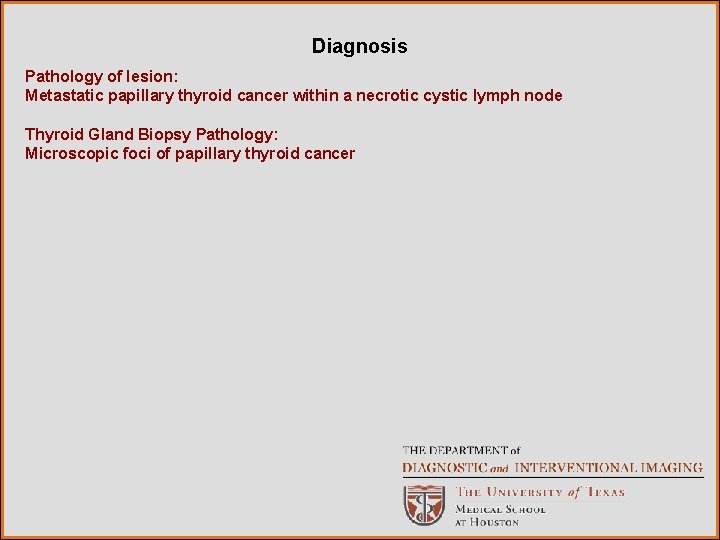 Diagnosis

Pathology of lesion:
Metastatic papillary thyroid cancer within a necrotic cystic lymph node

Thyroid Gland Biopsy Pathology:
Microscopic foci of papillary thyroid cancer

THE DEPARTMENT of
DIAGNOSTIC and INTERVENTIONAL IMAGING

THE UNIVERSITY of TEXAS
MEDICAL SCHOOL
AT HOUSTON